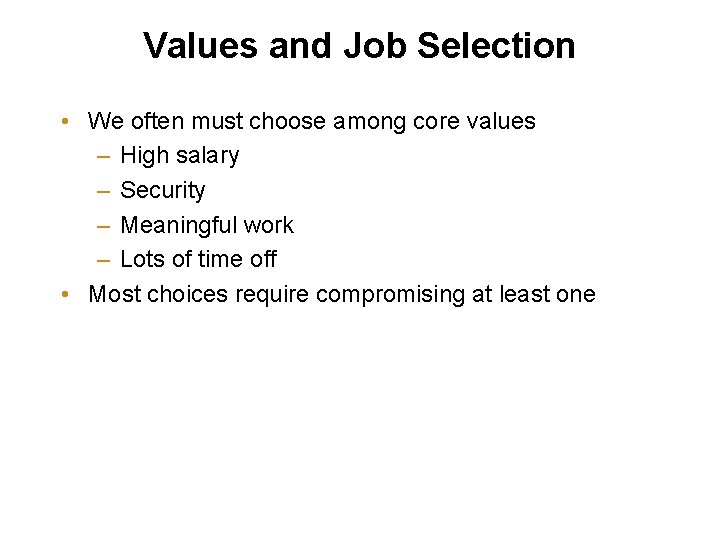 Values and Job Selection

• We often must choose among core values
  – High salary
  – Security
  – Meaningful work
  – Lots of time off
• Most choices require compromising at least one